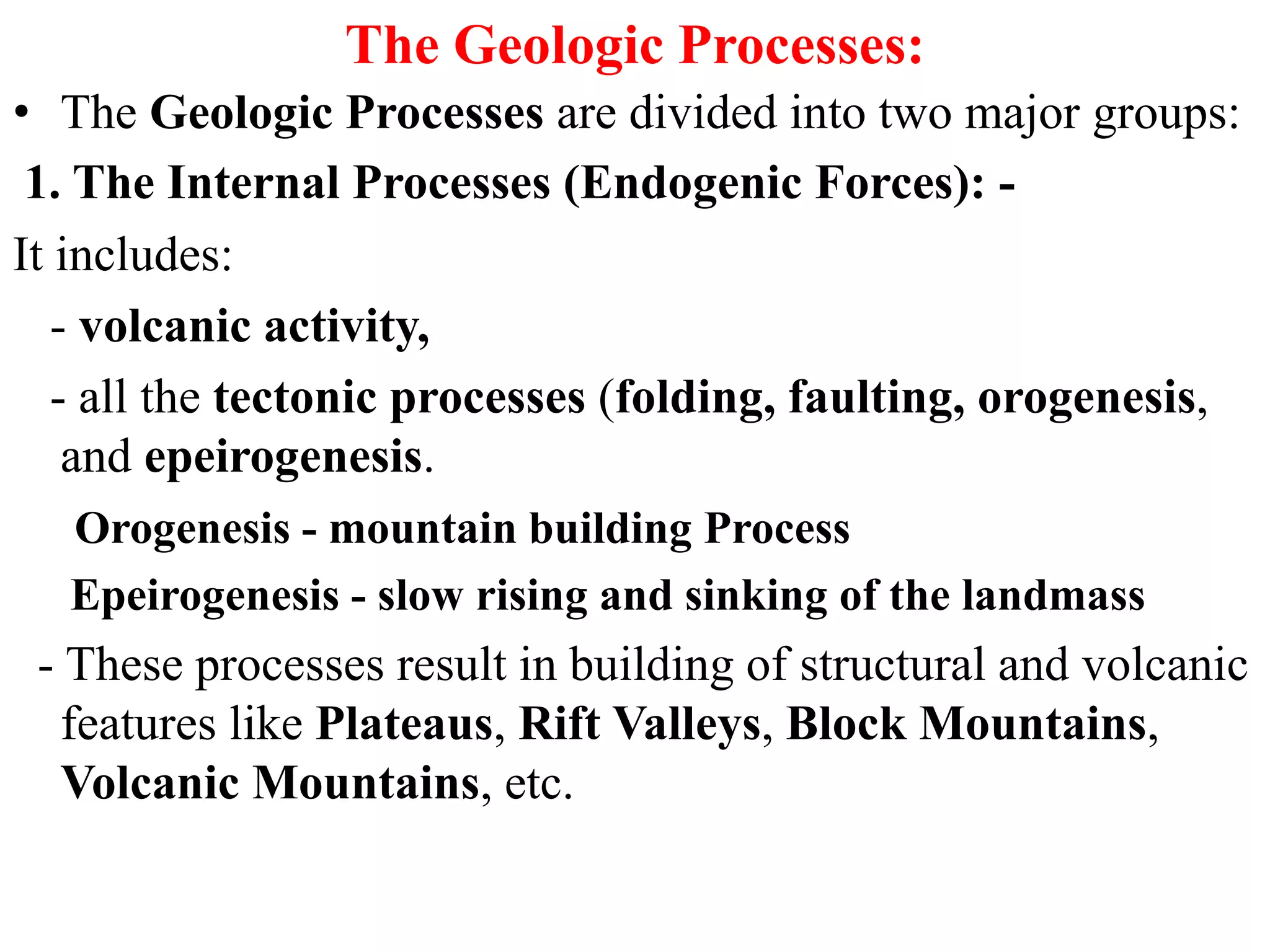 The Geologic Processes:

• The Geologic Processes are divided into two major groups:

1. The Internal Processes (Endogenic Forces): -

It includes:

- volcanic activity,

- all the tectonic processes (folding, faulting, orogenesis, and epeirogenesis.

Orogenesis - mountain building Process

Epeirogenesis - slow rising and sinking of the landmass

- These processes result in building of structural and volcanic features like Plateaus, Rift Valleys, Block Mountains, Volcanic Mountains, etc.